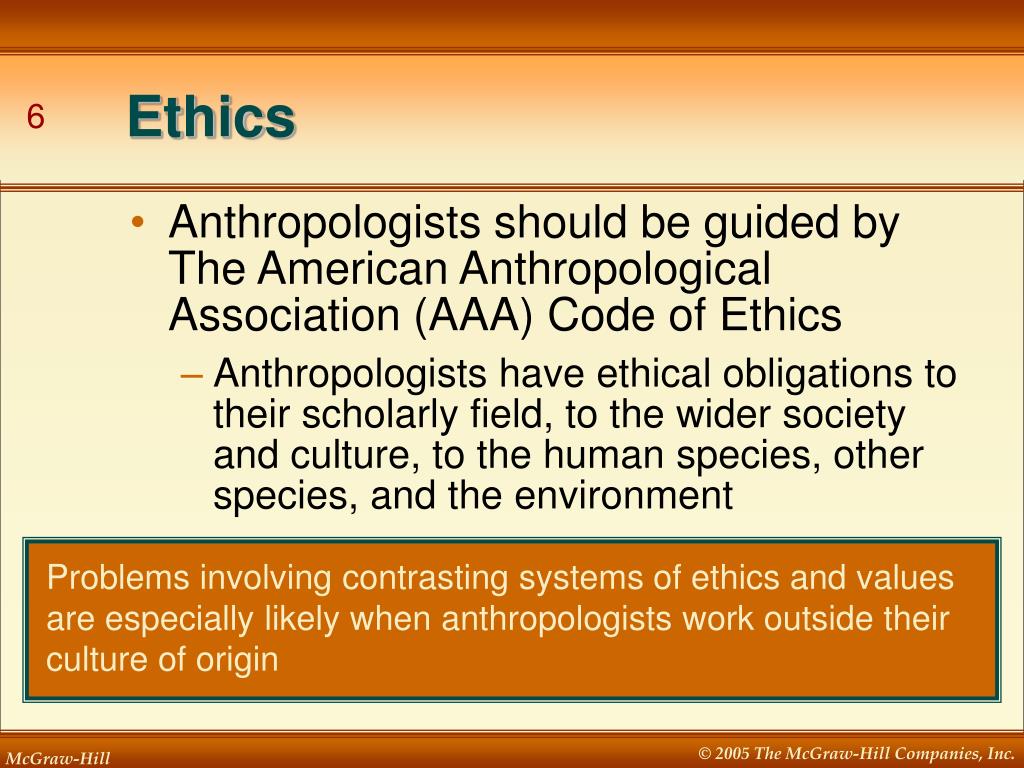 6

Ethics

• Anthropologists should be guided by The American Anthropological Association (AAA) Code of Ethics

– Anthropologists have ethical obligations to their scholarly field, to the wider society and culture, to the human species, other species, and the environment

Problems involving contrasting systems of ethics and values are especially likely when anthropologists work outside their culture of origin

McGraw-Hill

© 2005 The McGraw-Hill Companies, Inc.